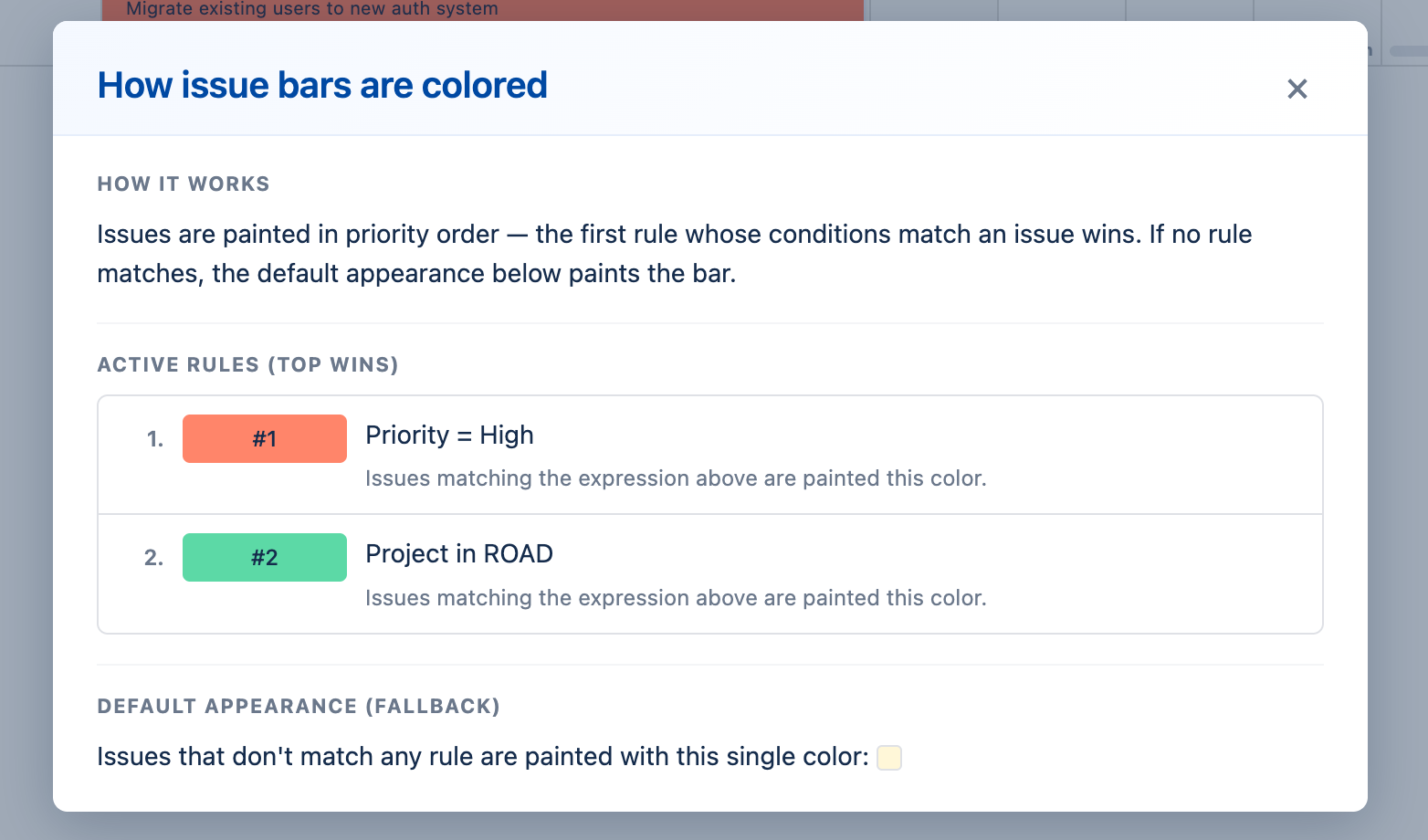 Migrate existing users to new auth system

How issue bars are colored

×

HOW IT WORKS

Issues are painted in priority order — the first rule whose conditions match an issue wins. If no rule matches, the default appearance below paints the bar.

ACTIVE RULES (TOP WINS)

1. #1 Priority = High
Issues matching the expression above are painted this color.

2. #2 Project in ROAD
Issues matching the expression above are painted this color.

DEFAULT APPEARANCE (FALLBACK)

Issues that don't match any rule are painted with this single color: